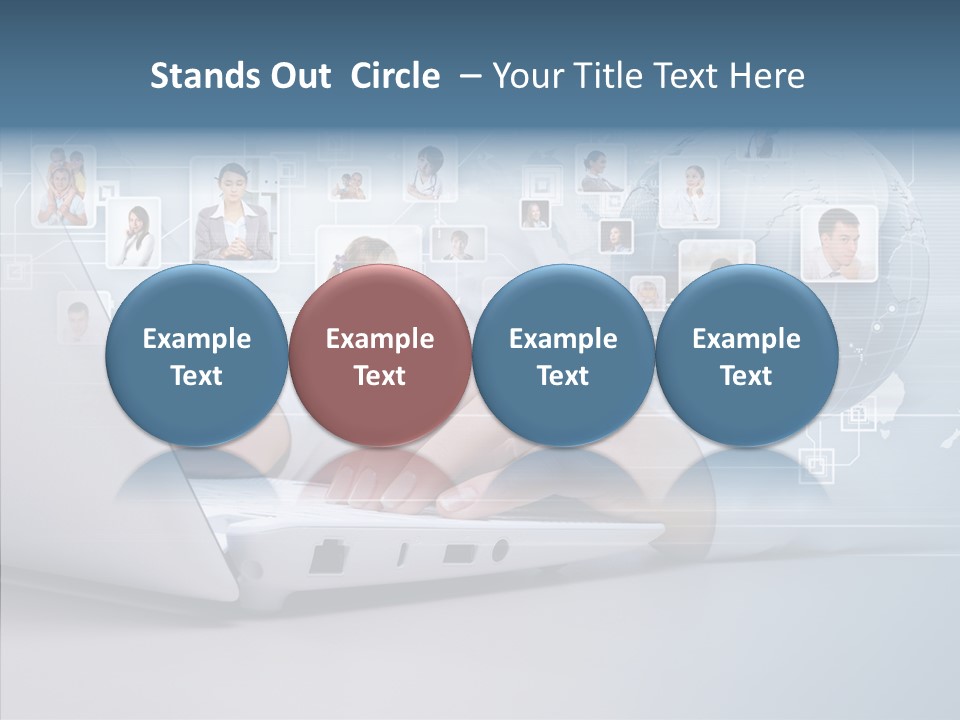 Stands Out Circle – Your Title Text Here

Example Text

Example Text

Example Text

Example Text